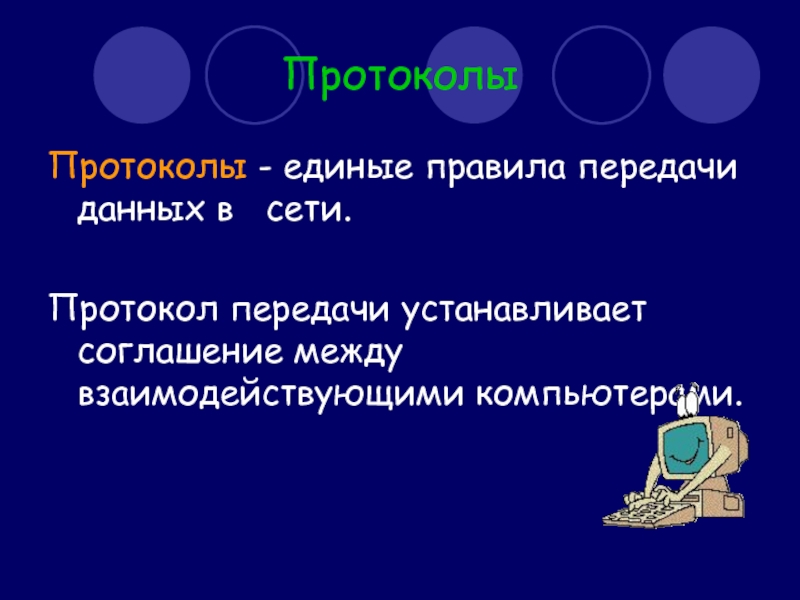 Протоколы

Протоколы - единые правила передачи данных в сети.

Протокол передачи устанавливает соглашение между взаимодействующими компьютерами.